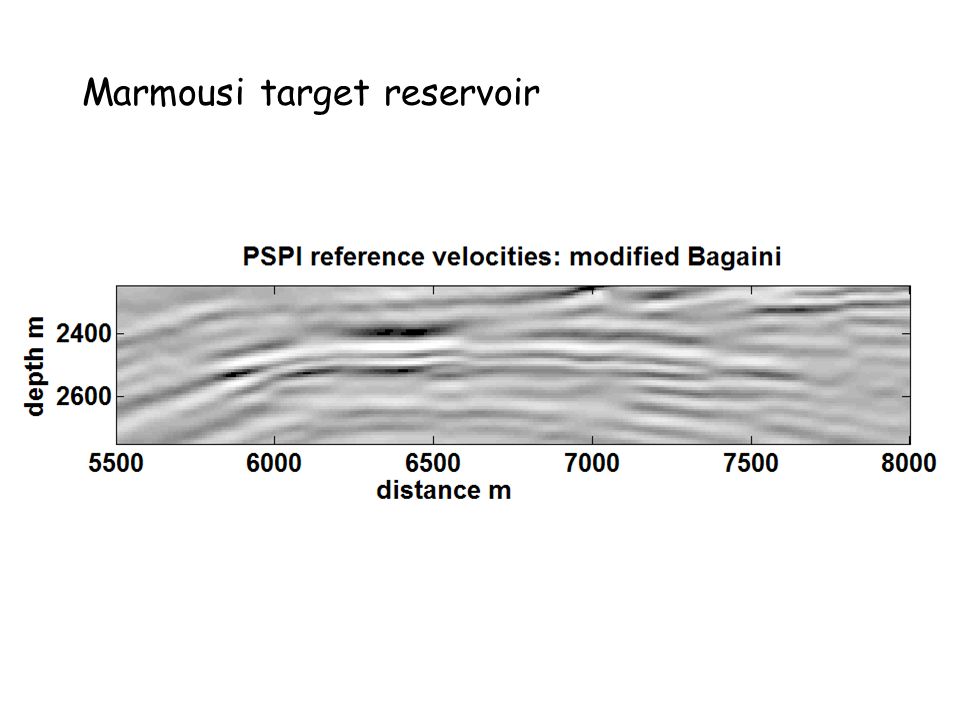 Marmousi target reservoir

PSPI reference velocities: modified Bagaini

depth m

2400

2600

5500 6000 6500 7000 7500 8000

distance m